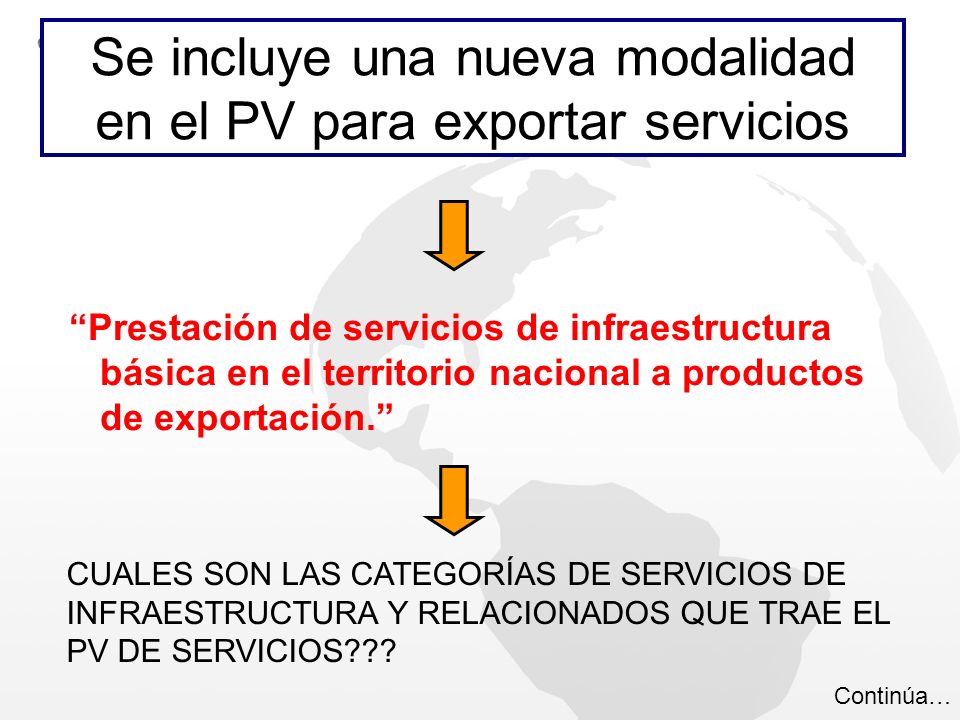 Se incluye una nueva modalidad en el PV para exportar servicios

“Prestación de servicios de infraestructura básica en el territorio nacional a productos de exportación.”

CUALES SON LAS CATEGORÍAS DE SERVICIOS DE INFRAESTRUCTURA Y RELACIONADOS QUE TRAE EL PV DE SERVICIOS???

Continúa…